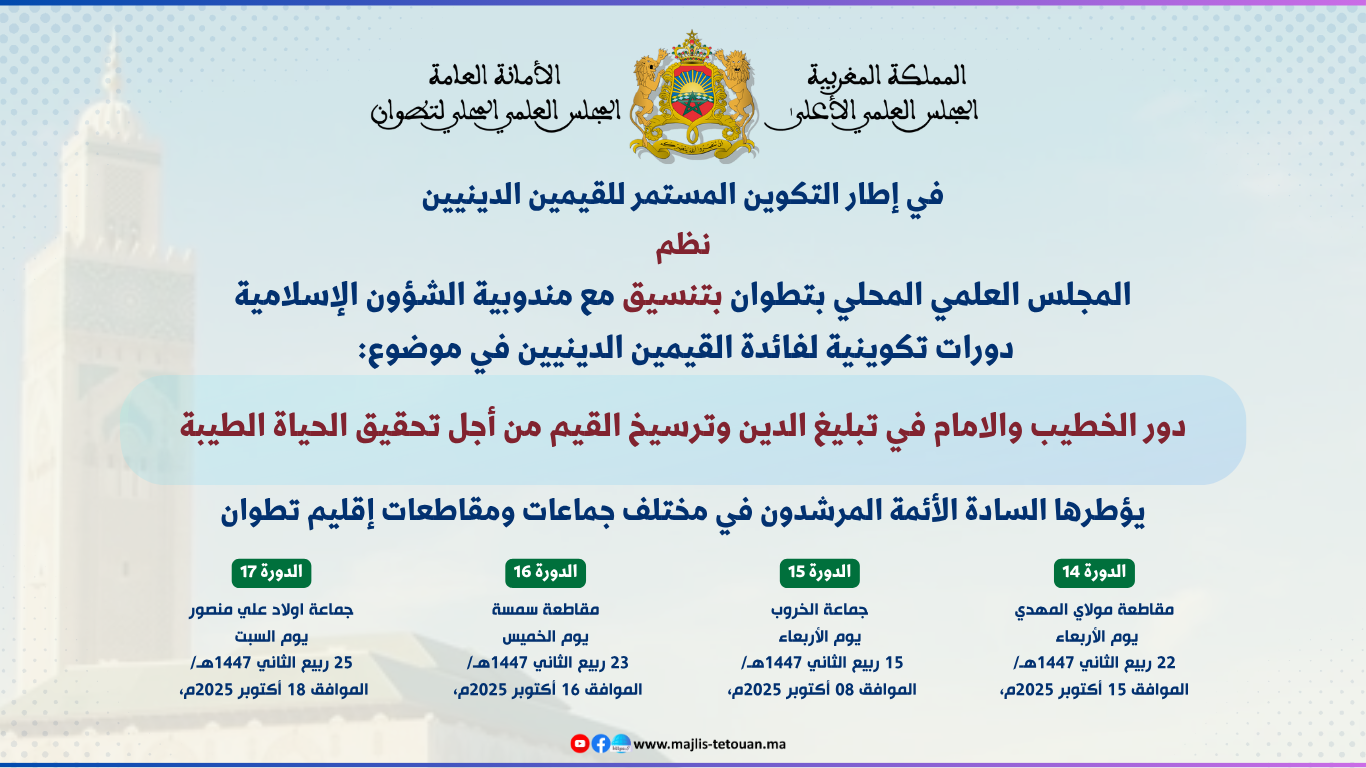 المملكة المغربية
المجلس العلمي الأعلى

الأمانة العامة
المجلس العلمي المحلي لتطوان

في إطار التكوين المستمر للقيمين الدينيين
نظم
المجلس العلمي المحلي بتطوان بتنسيق مع مندوبية الشؤون الإسلامية
دورات تكوينية لفائدة القيمين الدينيين في موضوع:

دور الخطيب والامام في تبليغ الدين وترسيخ القيم من أجل تحقيق الحياة الطيبة

يؤطرها السادة الأئمة المرشدون في مختلف جماعات ومقاطعات إقليم تطوان

الدورة 14
مقاطعة مولاي المهدي
يوم الأربعاء
22 ربيع الثاني 1447هـ/
الموافق 15 أكتوبر 2025م،

الدورة 15
جماعة الخروب
يوم الأربعاء
15 ربيع الثاني 1447هـ/
الموافق 08 أكتوبر 2025م،

الدورة 16
مقاطعة سمسة
يوم الخميس
23 ربيع الثاني 1447هـ/
الموافق 16 أكتوبر 2025م،

الدورة 17
جماعة اولاد علي منصور
يوم السبت
25 ربيع الثاني 1447هـ/
الموافق 18 أكتوبر 2025م،

www.majlis-tetouan.ma